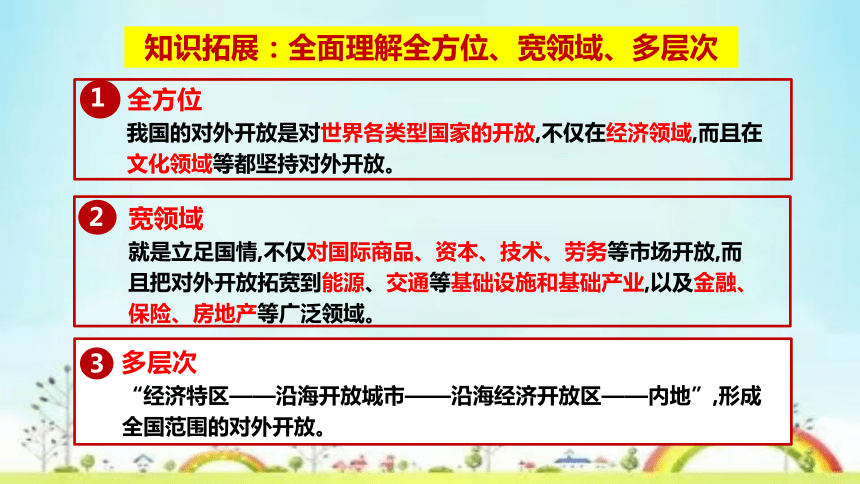 知识拓展：全面理解全方位、宽领域、多层次

1 全方位
我国的对外开放是对世界各类型国家的开放,不仅在经济领域,而且在文化领域等都坚持对外开放。

2 宽领域
就是立足国情,不仅对国际商品、资本、技术、劳务等市场开放,而且把对外开放拓宽到能源、交通等基础设施和基础产业,以及金融、保险、房地产等广泛领域。

3 多层次
“经济特区——沿海开放城市——沿海经济开放区——内地”,形成全国范围的对外开放。